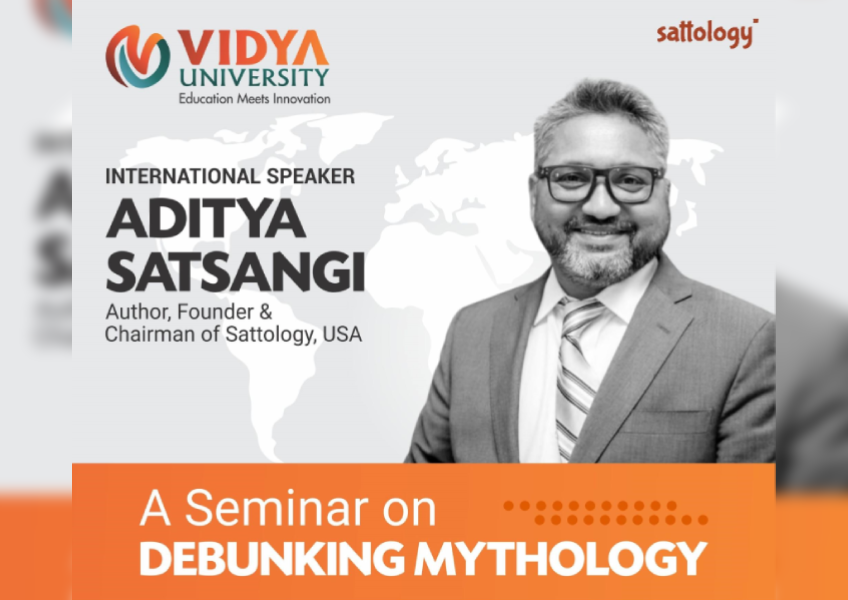 VIDYA UNIVERSITY
Education Meets Innovation

sattology

INTERNATIONAL SPEAKER
ADITYA SATSANGI
Author, Founder & Chairman of Sattology, USA

A Seminar on
DEBUNKING MYTHOLOGY